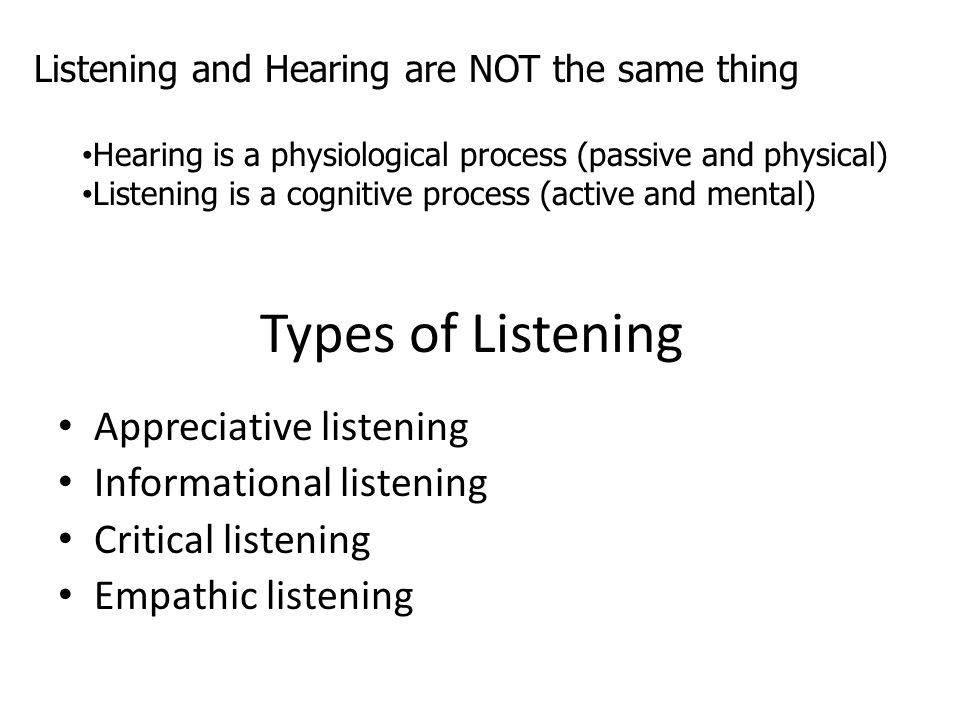 Listening and Hearing are NOT the same thing

•Hearing is a physiological process (passive and physical)
•Listening is a cognitive process (active and mental)

Types of Listening

• Appreciative listening
• Informational listening
• Critical listening
• Empathic listening